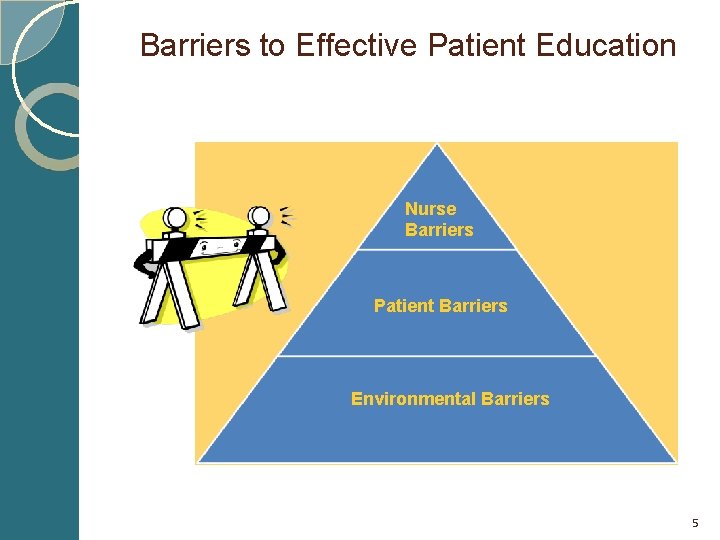 Barriers to Effective Patient Education

Nurse Barriers

Patient Barriers

Environmental Barriers

5